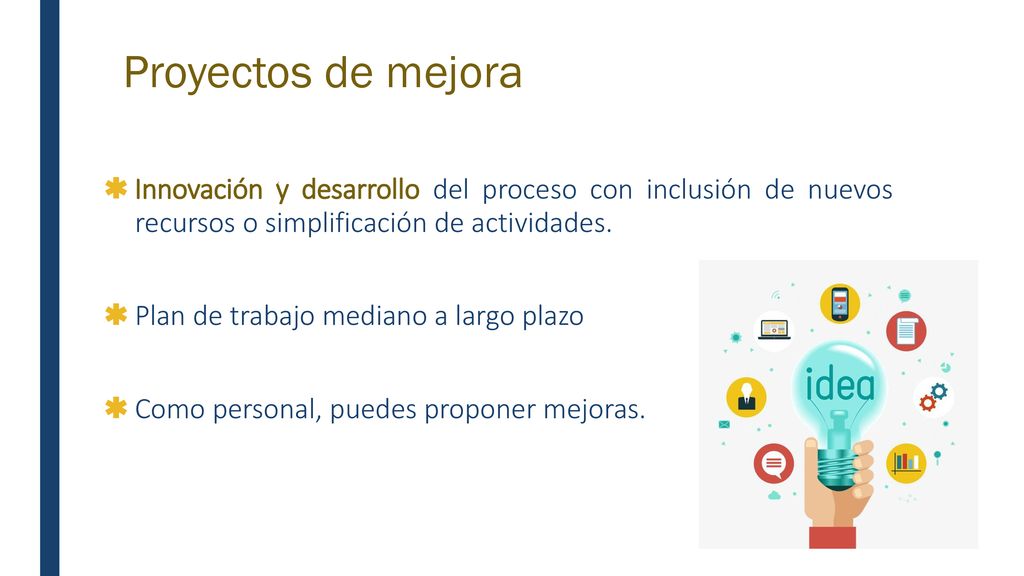 Proyectos de mejora

Innovación y desarrollo del proceso con inclusión de nuevos recursos o simplificación de actividades.

Plan de trabajo mediano a largo plazo

Como personal, puedes proponer mejoras.

idea